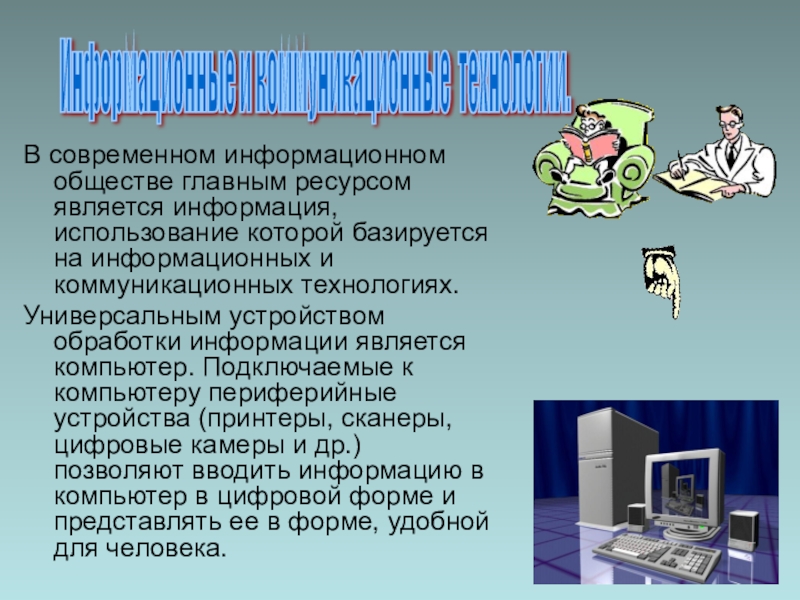 Информационные и коммуникационные технологии.

В современном информационном обществе главным ресурсом является информация, использование которой базируется на информационных и коммуникационных технологиях.

Универсальным устройством обработки информации является компьютер. Подключаемые к компьютеру периферийные устройства (принтеры, сканеры, цифровые камеры и др.) позволяют вводить информацию в компьютер в цифровой форме и представлять ее в форме, удобной для человека.